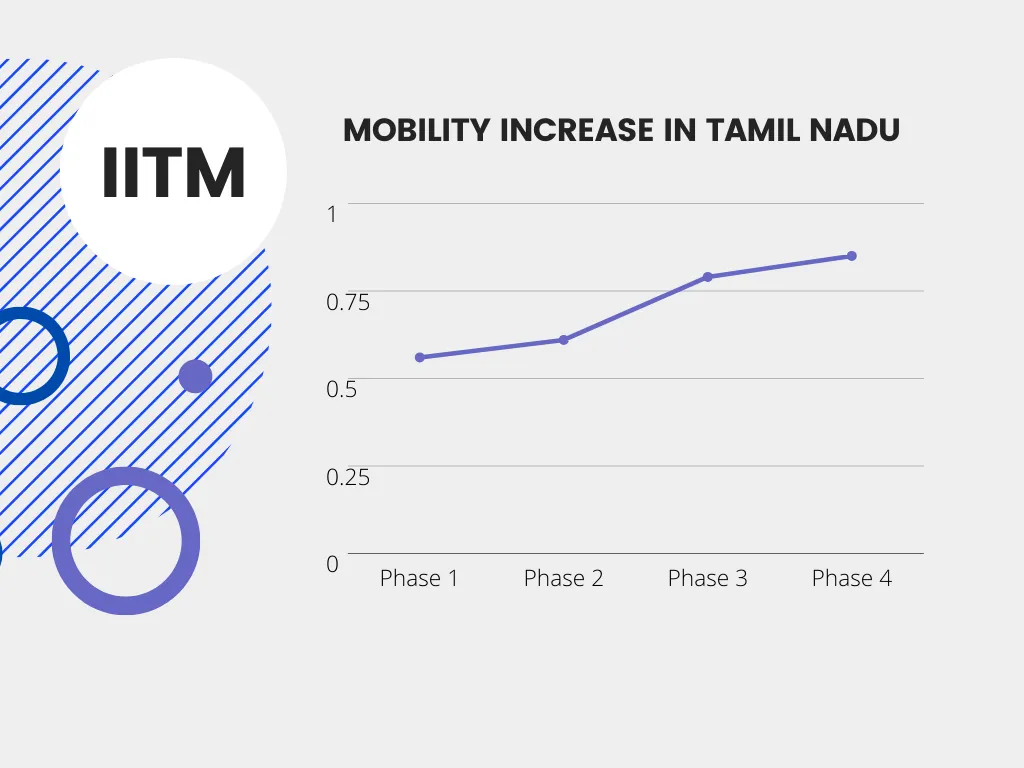 IITM

MOBILITY INCREASE IN TAMIL NADU

1
0.75
0.5
0.25
0

Phase 1 Phase 2 Phase 3 Phase 4